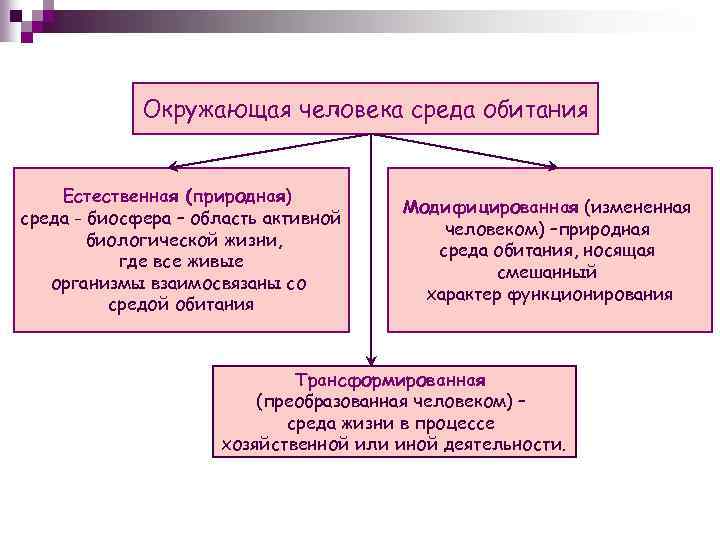 Окружающая человека среда обитания

Естественная (природная) среда - биосфера – область активной биологической жизни, где все живые организмы взаимосвязаны со средой обитания

Модифицированная (измененная человеком) –природная среда обитания, носящая смешанный характер функционирования

Трансформированная (преобразованная человеком) – среда жизни в процессе хозяйственной или иной деятельности.